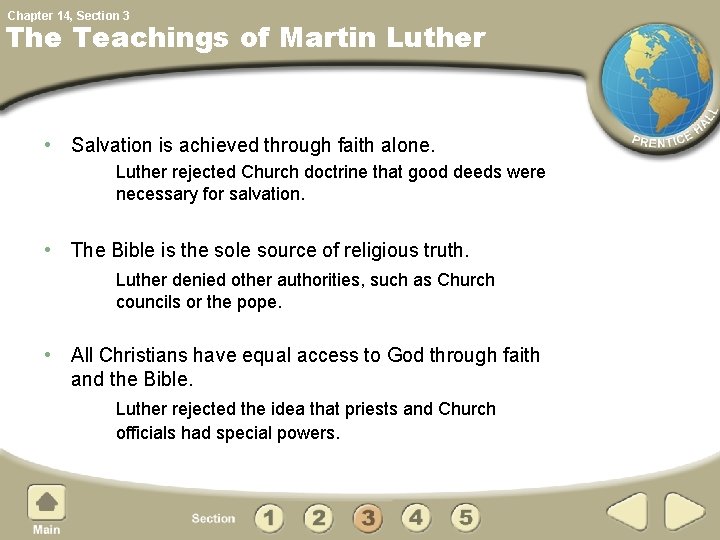 Chapter 14, Section 3
The Teachings of Martin Luther

PRENTICE HALL

• Salvation is achieved through faith alone.
Luther rejected Church doctrine that good deeds were necessary for salvation.

• The Bible is the sole source of religious truth.
Luther denied other authorities, such as Church councils or the pope.

• All Christians have equal access to God through faith and the Bible.
Luther rejected the idea that priests and Church officials had special powers.

Main
Section 1 2 3 4 5